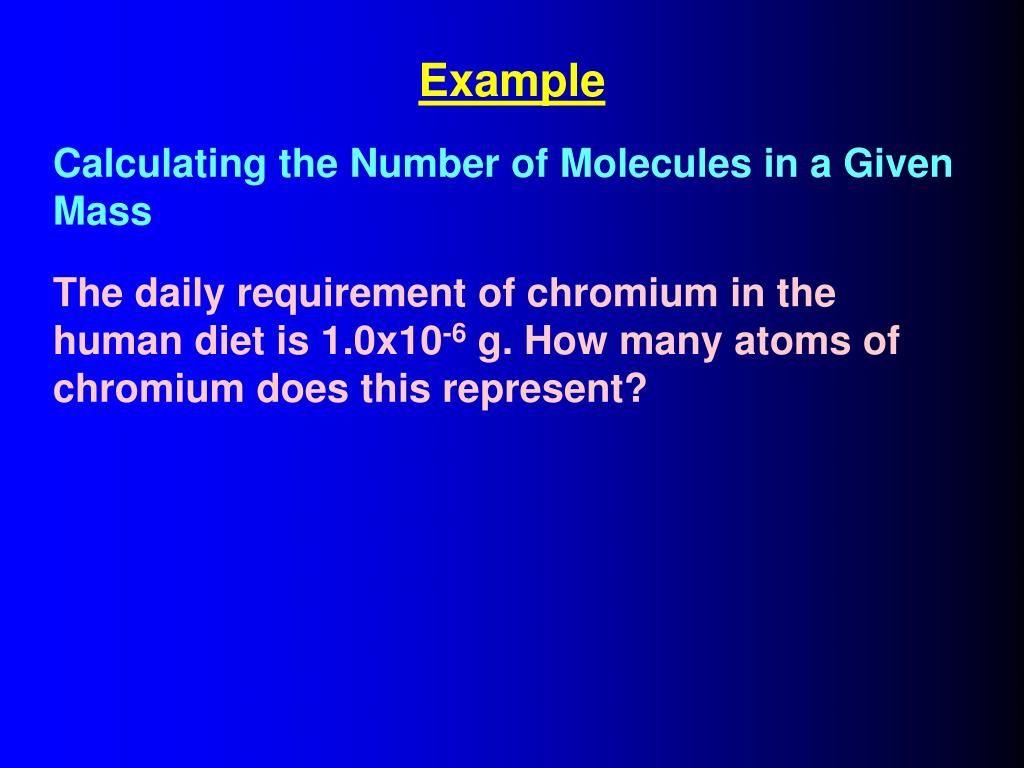 Example

Calculating the Number of Molecules in a Given Mass

The daily requirement of chromium in the human diet is $1.0x10^{-6}$ g. How many atoms of chromium does this represent?